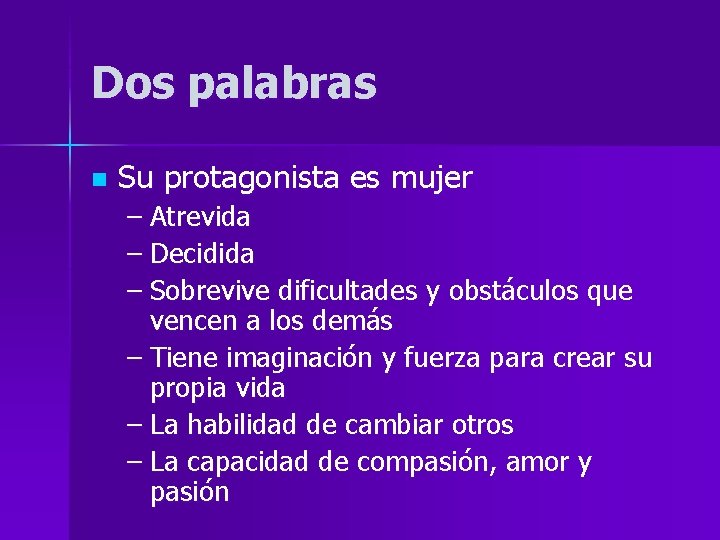 Dos palabras

Su protagonista es mujer
– Atrevida
– Decidida
– Sobrevive dificultades y obstáculos que vencen a los demás
– Tiene imaginación y fuerza para crear su propia vida
– La habilidad de cambiar otros
– La capacidad de compasión, amor y pasión